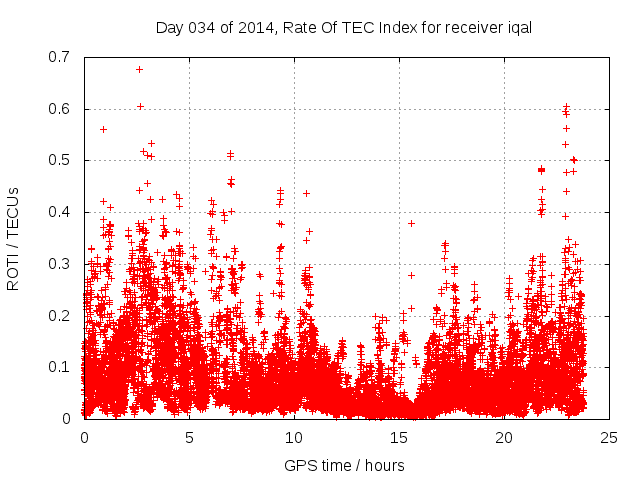 Day 034 of 2014, Rate Of TEC Index for receiver iqal

ROTI / TECUs

0.7
0.6
0.5
0.4
0.3
0.2
0.1
0

0
5
10
15
20
25

GPS time / hours